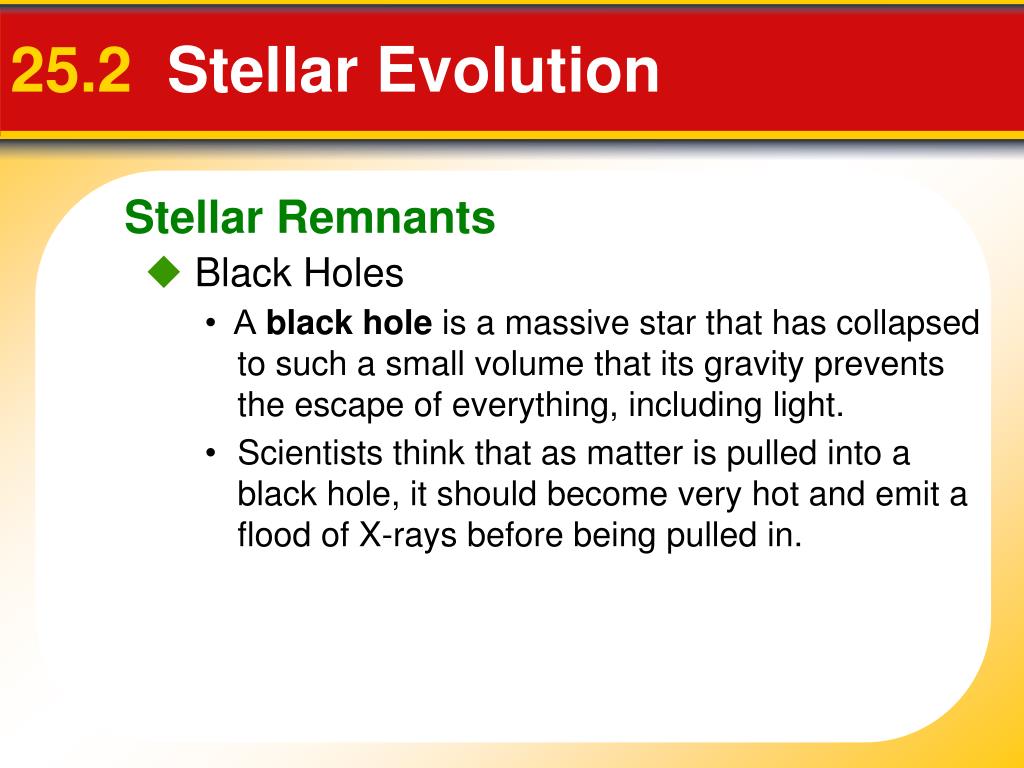 25.2 Stellar Evolution

Stellar Remnants

◆ Black Holes

• A black hole is a massive star that has collapsed to such a small volume that its gravity prevents the escape of everything, including light.

• Scientists think that as matter is pulled into a black hole, it should become very hot and emit a flood of X-rays before being pulled in.